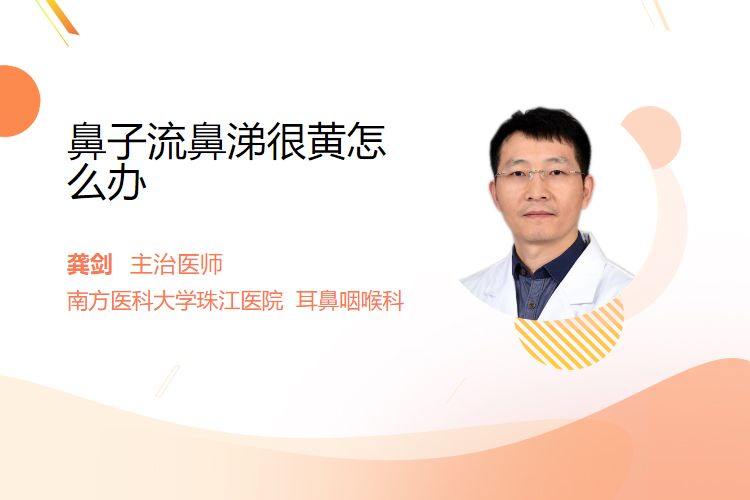 鼻子流鼻涕很黄怎么办

龚剑 主治医师
南方医科大学珠江医院 耳鼻咽喉科